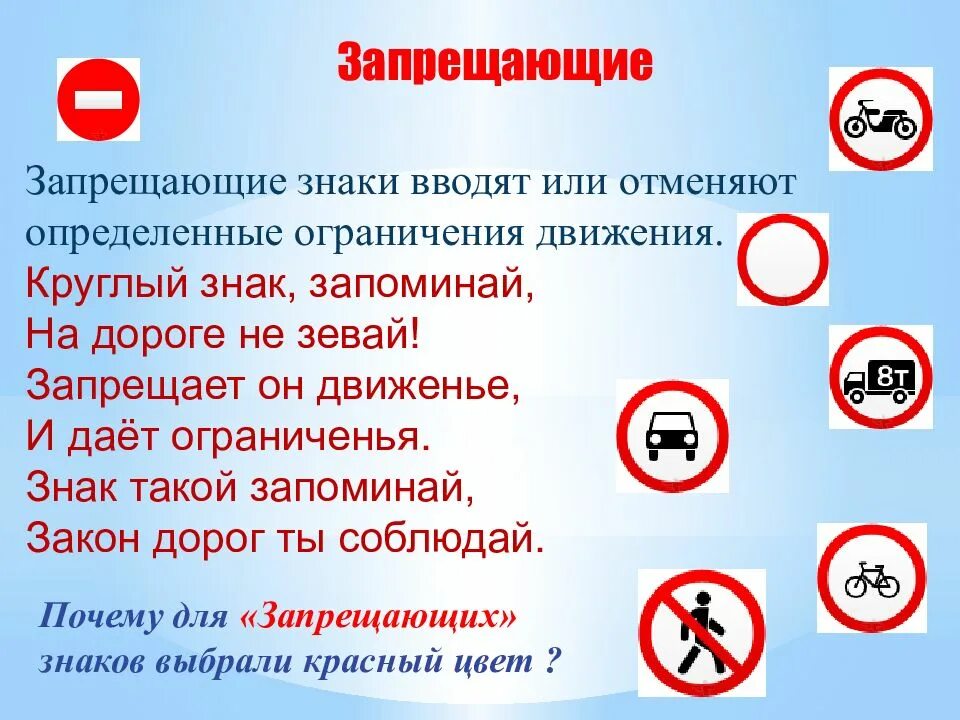 Запрещающие

Запрещающие знаки вводят или отменяют определенные ограничения движения.

Круглый знак, запоминай,
На дороге не зевай!
Запрещает он движенье,
И даёт ограниченья.
Знак такой запоминай,
Закон дорог ты соблюдай.

8т

Почему для «Запрещающих» знаков выбрали красный цвет ?